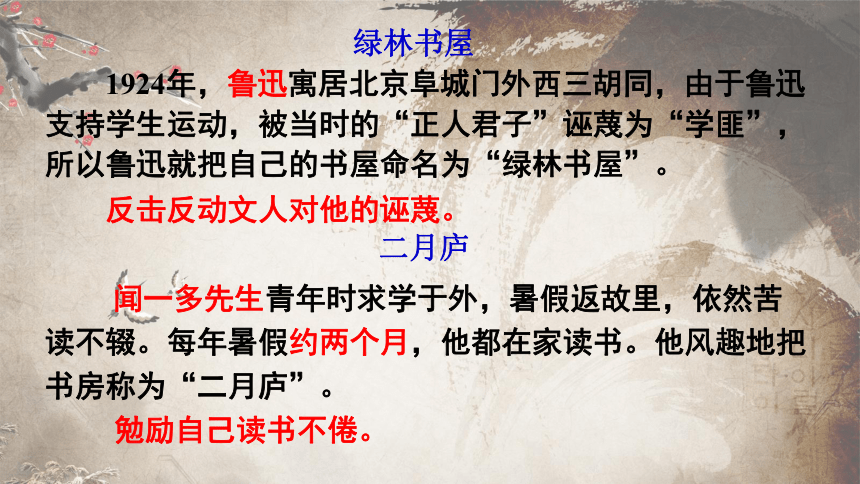 绿林书屋

1924年，鲁迅寓居北京阜城门外西三胡同，由于鲁迅支持学生运动，被当时的“正人君子”诬蔑为“学匪”，所以鲁迅就把自己的书屋命名为“绿林书屋”。

反击反动文人对他的诬蔑。

二月庐

闻一多先生青年时求学于外，暑假返故里，依然苦读不辍。每年暑假约两个月，他都在家读书。他风趣地把书房称为“二月庐”。

勉励自己读书不倦。